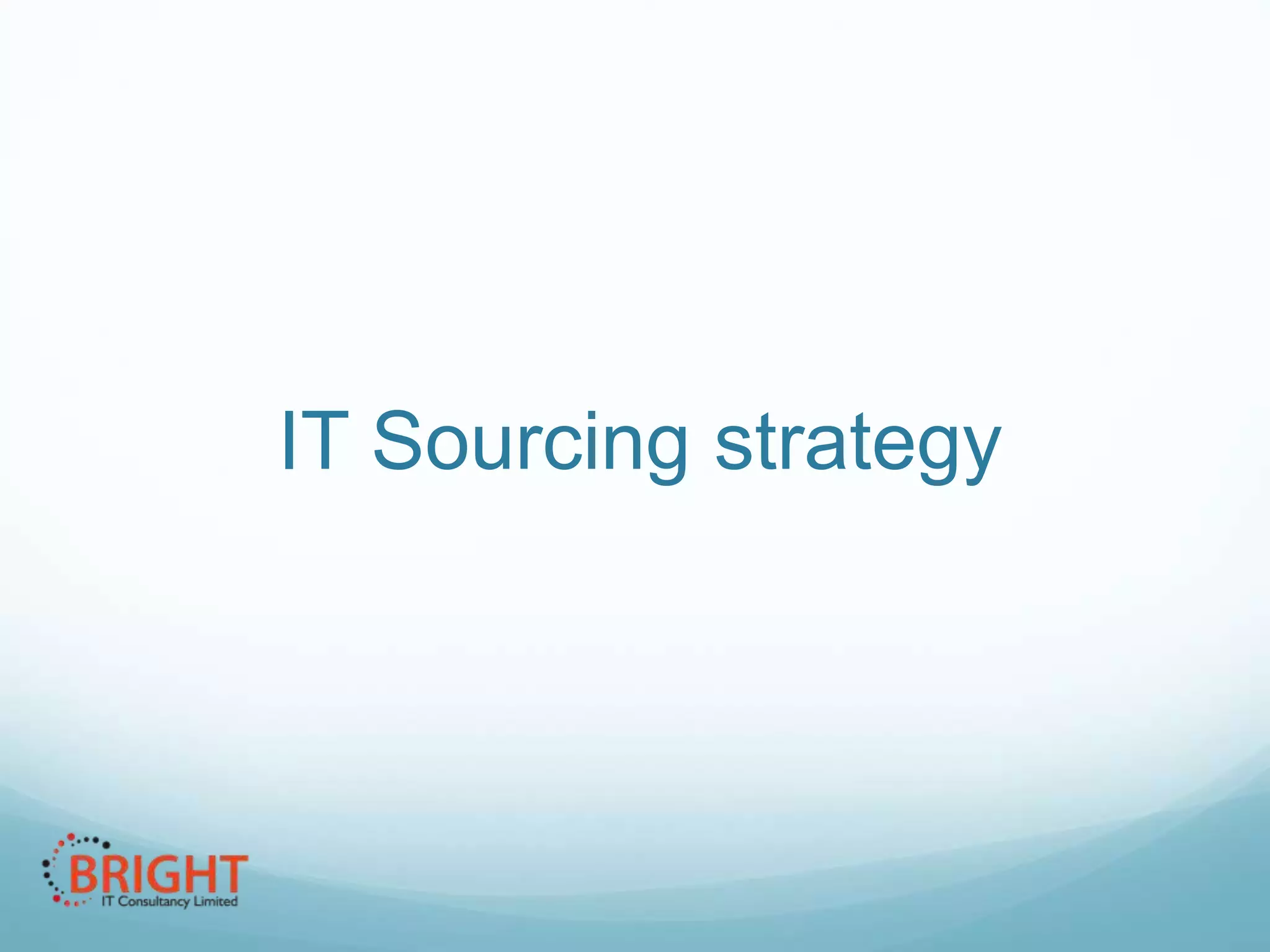 IT Sourcing strategy

BRIGHT
IT Consultancy Limited